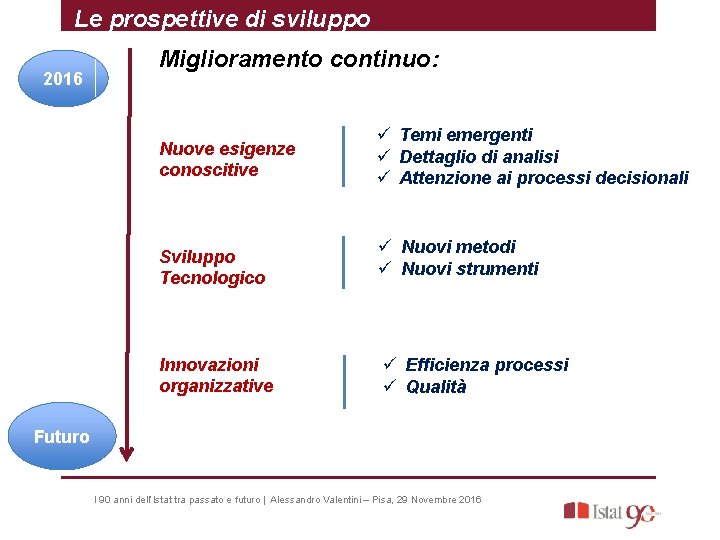 Le prospettive di sviluppo

2016

Miglioramento continuo:

Nuove esigenze conoscitive

✓ Temi emergenti
✓ Dettaglio di analisi
✓ Attenzione ai processi decisionali

Sviluppo Tecnologico

✓ Nuovi metodi
✓ Nuovi strumenti

Innovazioni organizzative

✓ Efficienza processi
✓ Qualità

Futuro

I 90 anni dell'Istat tra passato e futuro | Alessandro Valentini – Pisa, 29 Novembre 2016

Istat 90